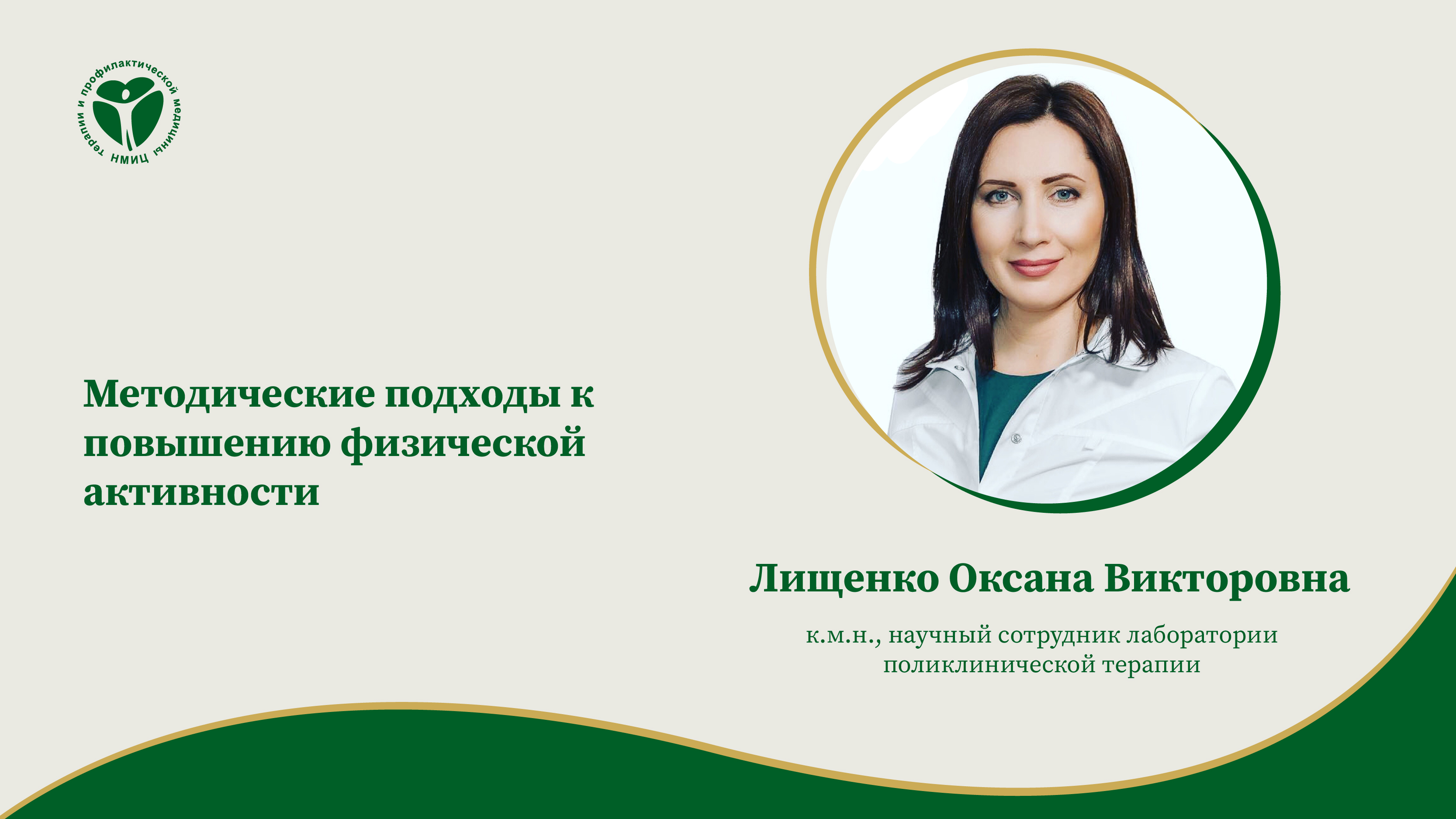 НМИЦ терапии и профилактической медицины

Методические подходы к повышению физической активности

Лищенко Оксана Викторовна

к.м.н., научный сотрудник лаборатории поликлинической терапии